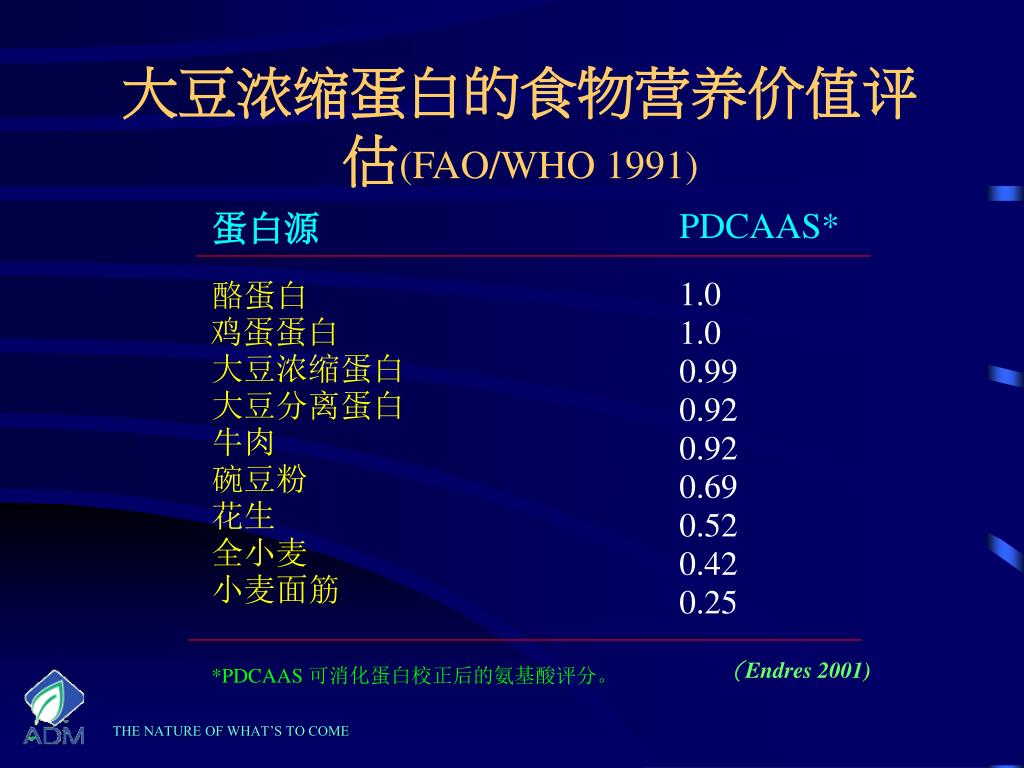 大豆浓缩蛋白的食物营养价值评估(FAO/WHO 1991)

| 蛋白源 | PDCAAS* |
|---|---|
| 酪蛋白 | 1.0 |
| 鸡蛋蛋白 | 1.0 |
| 大豆浓缩蛋白 | 0.99 |
| 大豆分离蛋白 | 0.92 |
| 牛肉 | 0.92 |
| 碗豆粉 | 0.69 |
| 花生 | 0.52 |
| 全小麦 | 0.42 |
| 小麦面筋 | 0.25 |

*PDCAAS 可消化蛋白校正后的氨基酸评分。

(Endres 2001)

ADM

THE NATURE OF WHAT'S TO COME